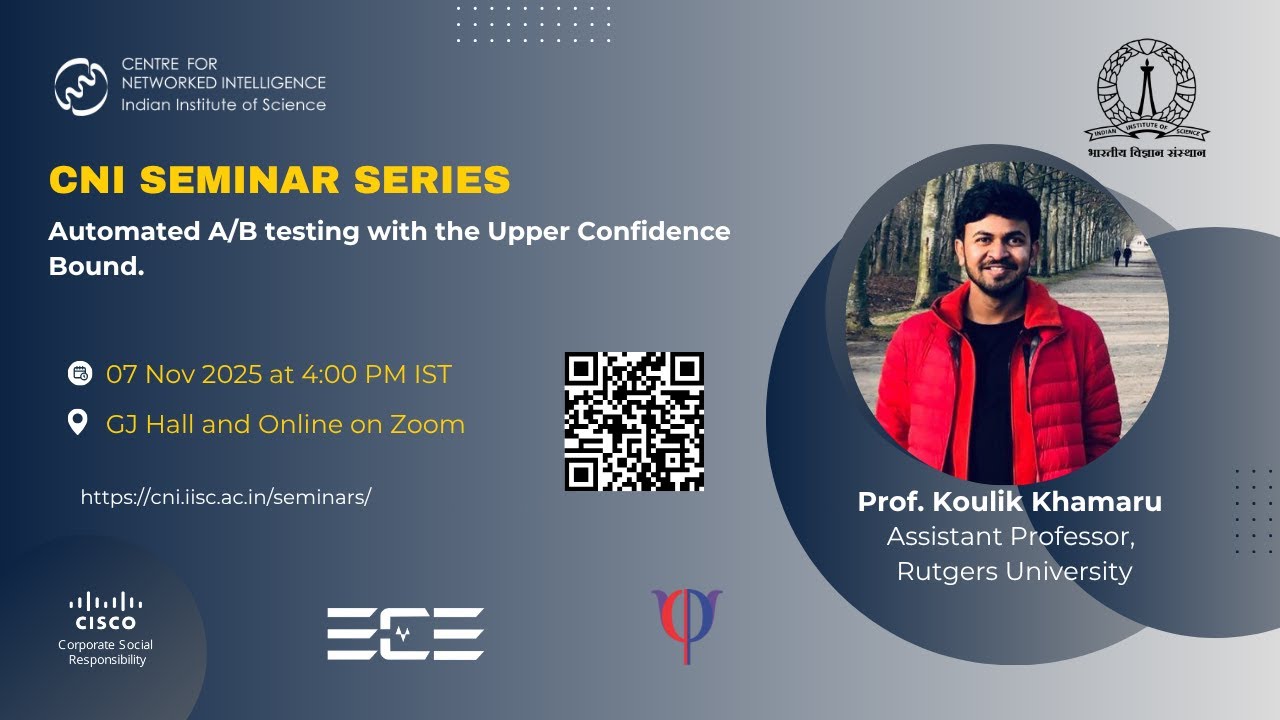 CENTRE FOR
NETWORKED INTELLIGENCE
Indian Institute of Science

INDIAN INSTITUTE OF SCIENCE
भारतीय विज्ञान संस्थान

CNI SEMINAR SERIES

Automated A/B testing with the Upper Confidence Bound.

07 Nov 2025 at 4:00 PM IST

GJ Hall and Online on Zoom

https://cni.iisc.ac.in/seminars/

Prof. Koulik Khamaru
Assistant Professor,
Rutgers University

CISCO
Corporate Social Responsibility

ECE

φ